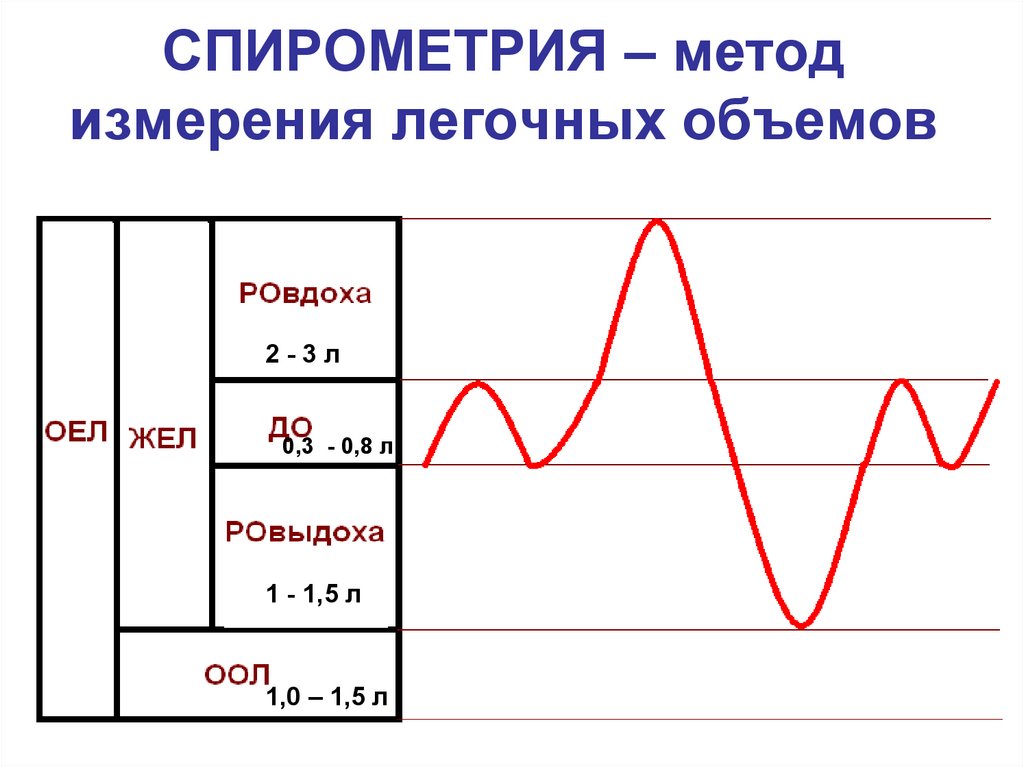 СПИРОМЕТРИЯ – метод измерения легочных объемов

ОЕЛ

ЖЕЛ

РОвдоха

2 - 3 л

ДО

0,3 - 0,8 л

РОвыдоха

1 - 1,5 л

ООЛ

1,0 – 1,5 л